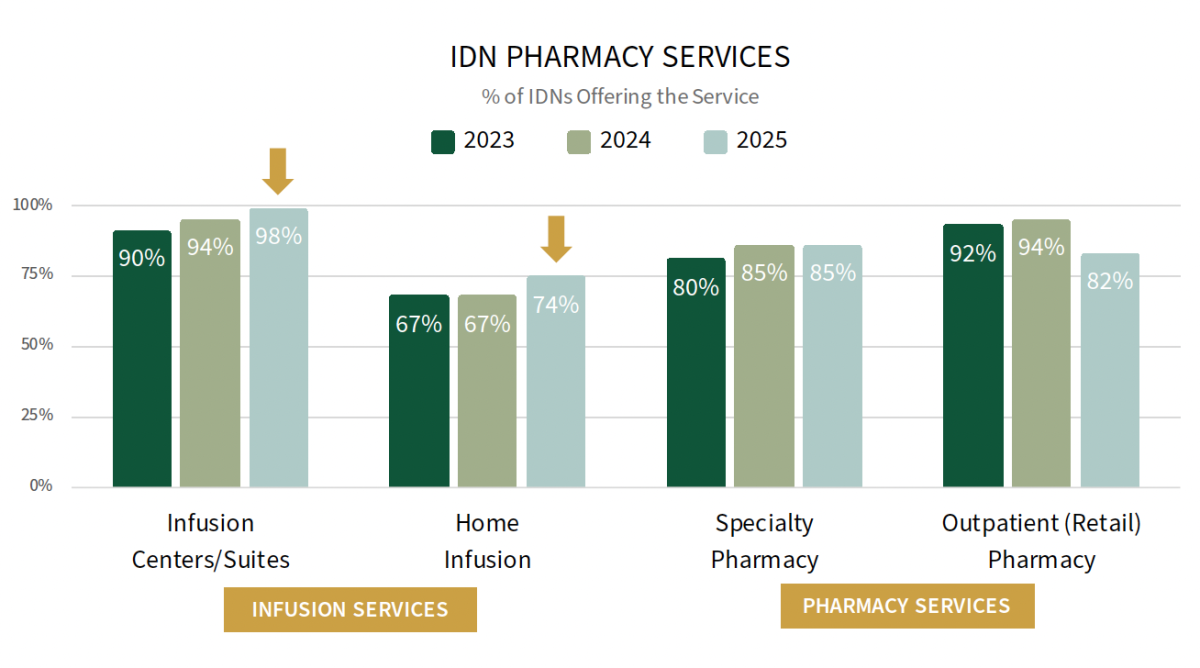 IDN PHARMACY SERVICES

% of IDNs Offering the Service

2023 2024 2025

100%
75%
50%
25%
0%

90% 94% 98%
67% 67% 74%
80% 85% 85%
92% 94% 82%

Infusion Centers/Suites

Home Infusion

Specialty Pharmacy

Outpatient (Retail) Pharmacy

INFUSION SERVICES

PHARMACY SERVICES